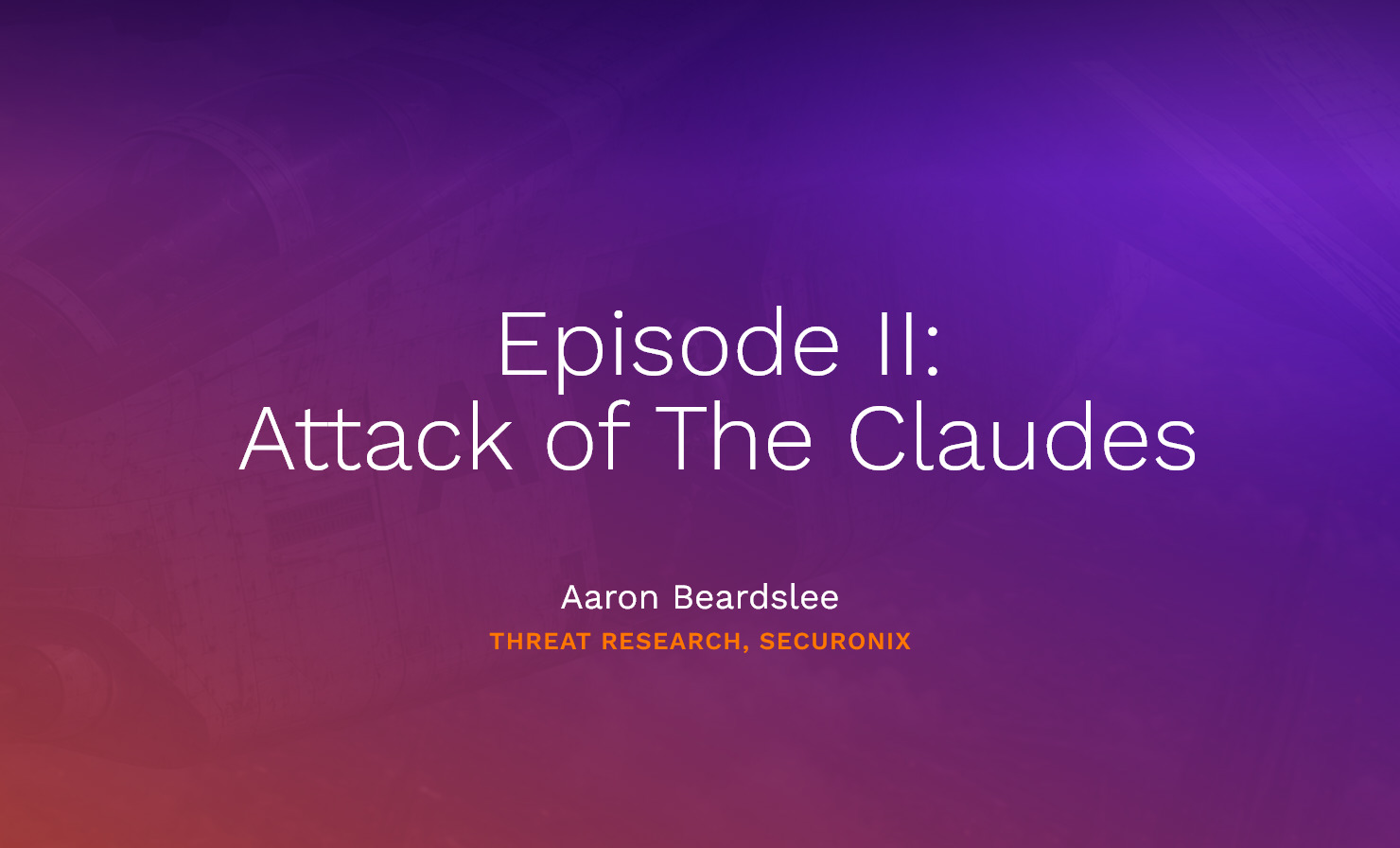 Episode II:
Attack of The Claudes

Aaron Beardslee
THREAT RESEARCH, SECURONIX